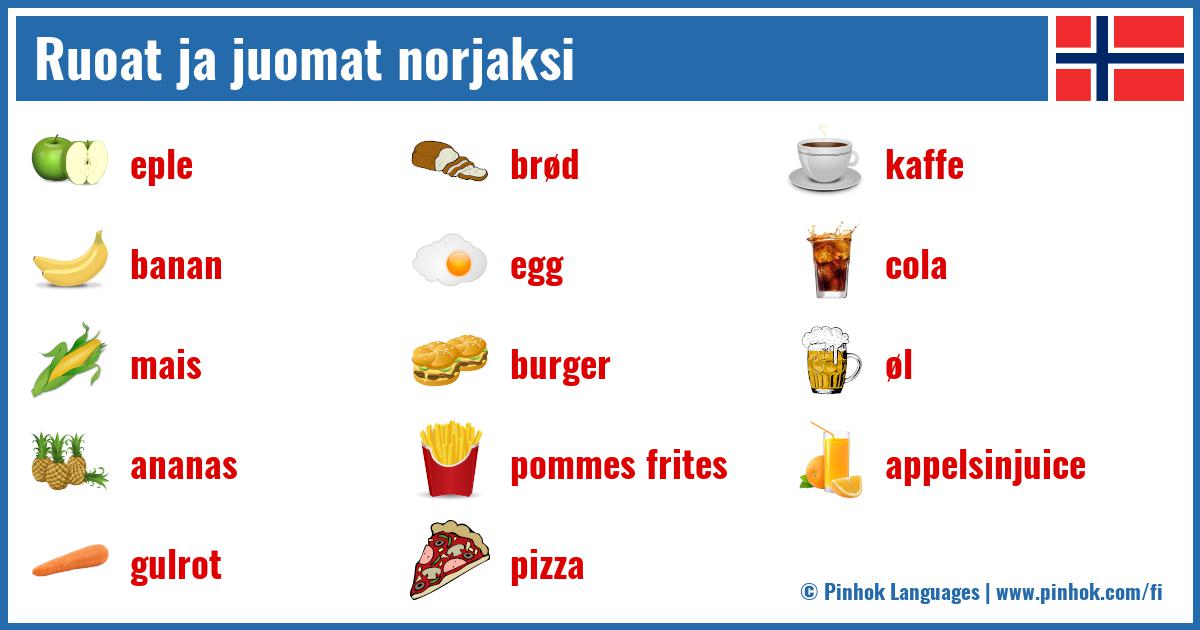 Ruoat ja juomat norjaksi

eple

banan

mais

ananas

gulrot

brød

egg

burger

pommes frites

pizza

kaffe

cola

øl

appelsinjuice

© Pinhok Languages | www.pinhok.com/fi